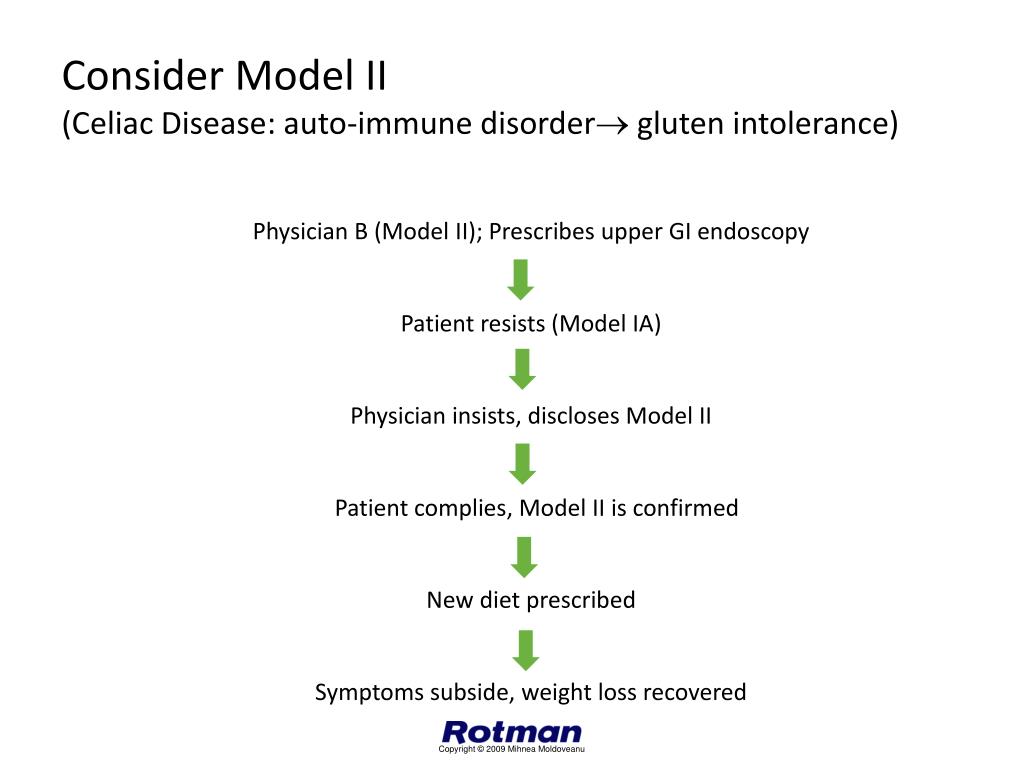 Consider Model II
(Celiac Disease: auto-immune disorder$\rightarrow$ gluten intolerance)

Physician B (Model II); Prescribes upper GI endoscopy

Patient resists (Model IA)

Physician insists, discloses Model II

Patient complies, Model II is confirmed

New diet prescribed

Symptoms subside, weight loss recovered

Rotman

Copyright © 2009 Mihnea Moldoveanu